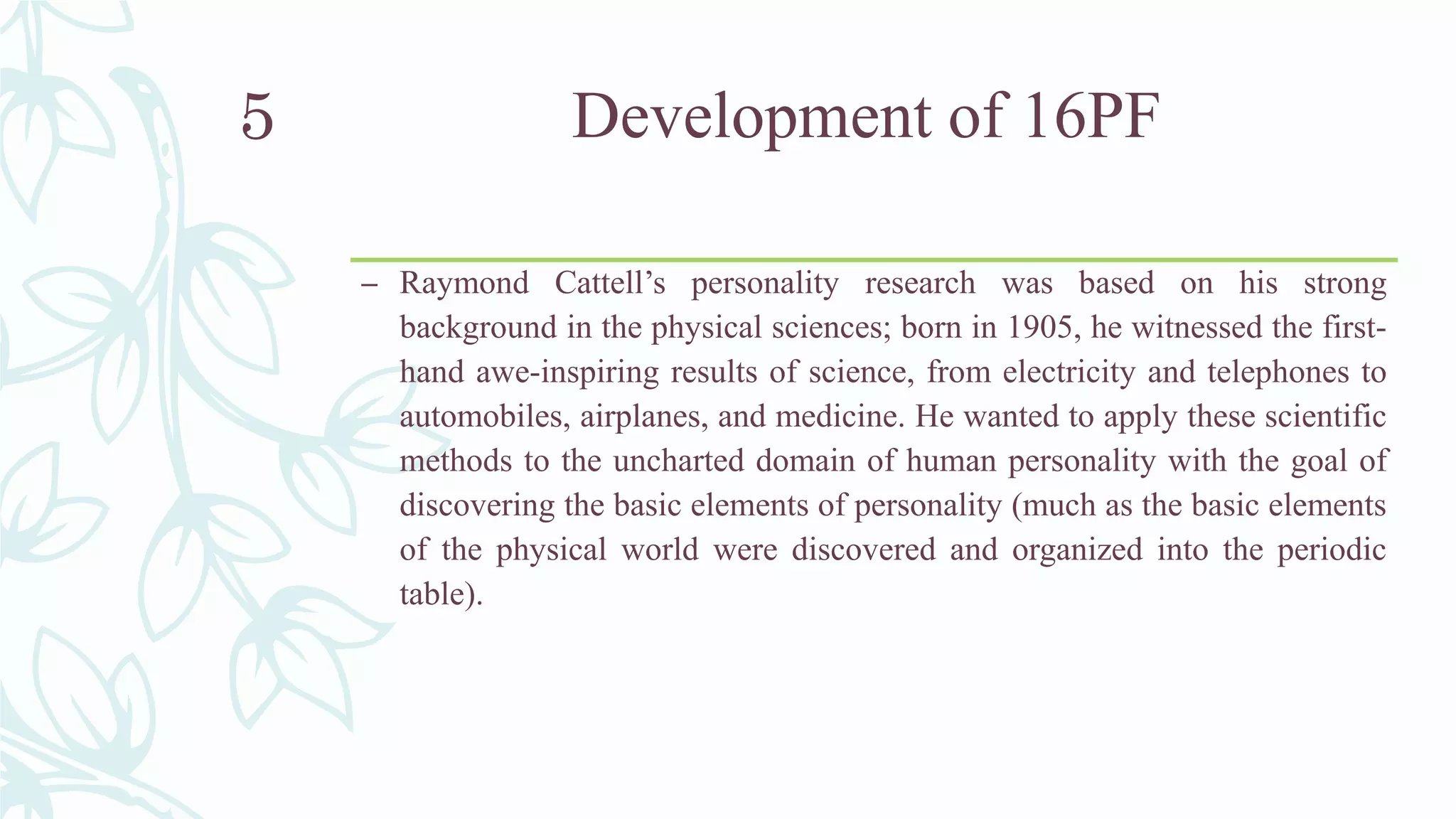 5

Development of 16PF

– Raymond Cattell’s personality research was based on his strong background in the physical sciences; born in 1905, he witnessed the first-hand awe-inspiring results of science, from electricity and telephones to automobiles, airplanes, and medicine. He wanted to apply these scientific methods to the uncharted domain of human personality with the goal of discovering the basic elements of personality (much as the basic elements of the physical world were discovered and organized into the periodic table).